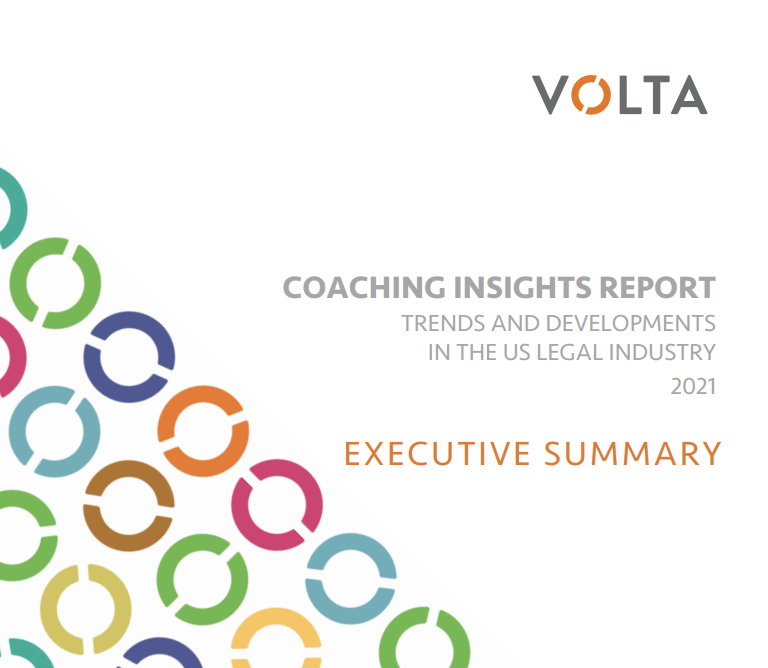 VOLTA

COACHING INSIGHTS REPORT
TRENDS AND DEVELOPMENTS IN THE US LEGAL INDUSTRY
2021

EXECUTIVE SUMMARY